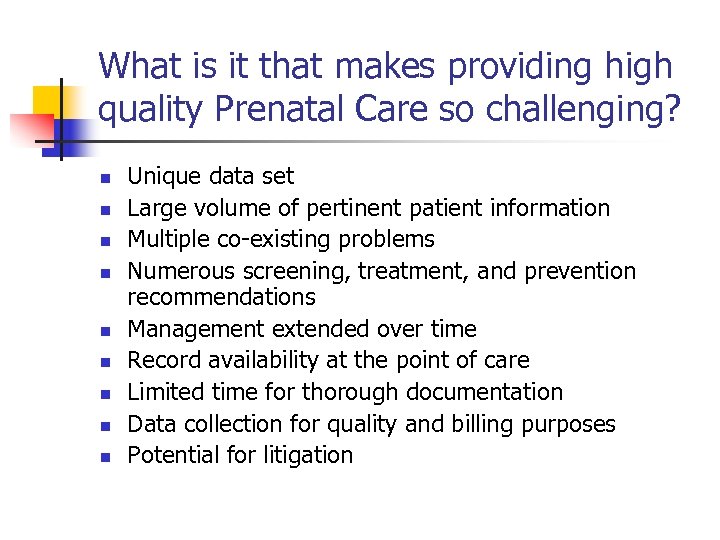 What is it that makes providing high quality Prenatal Care so challenging?

- Unique data set
- Large volume of pertinent patient information
- Multiple co-existing problems
- Numerous screening, treatment, and prevention recommendations
- Management extended over time
- Record availability at the point of care
- Limited time for thorough documentation
- Data collection for quality and billing purposes
- Potential for litigation